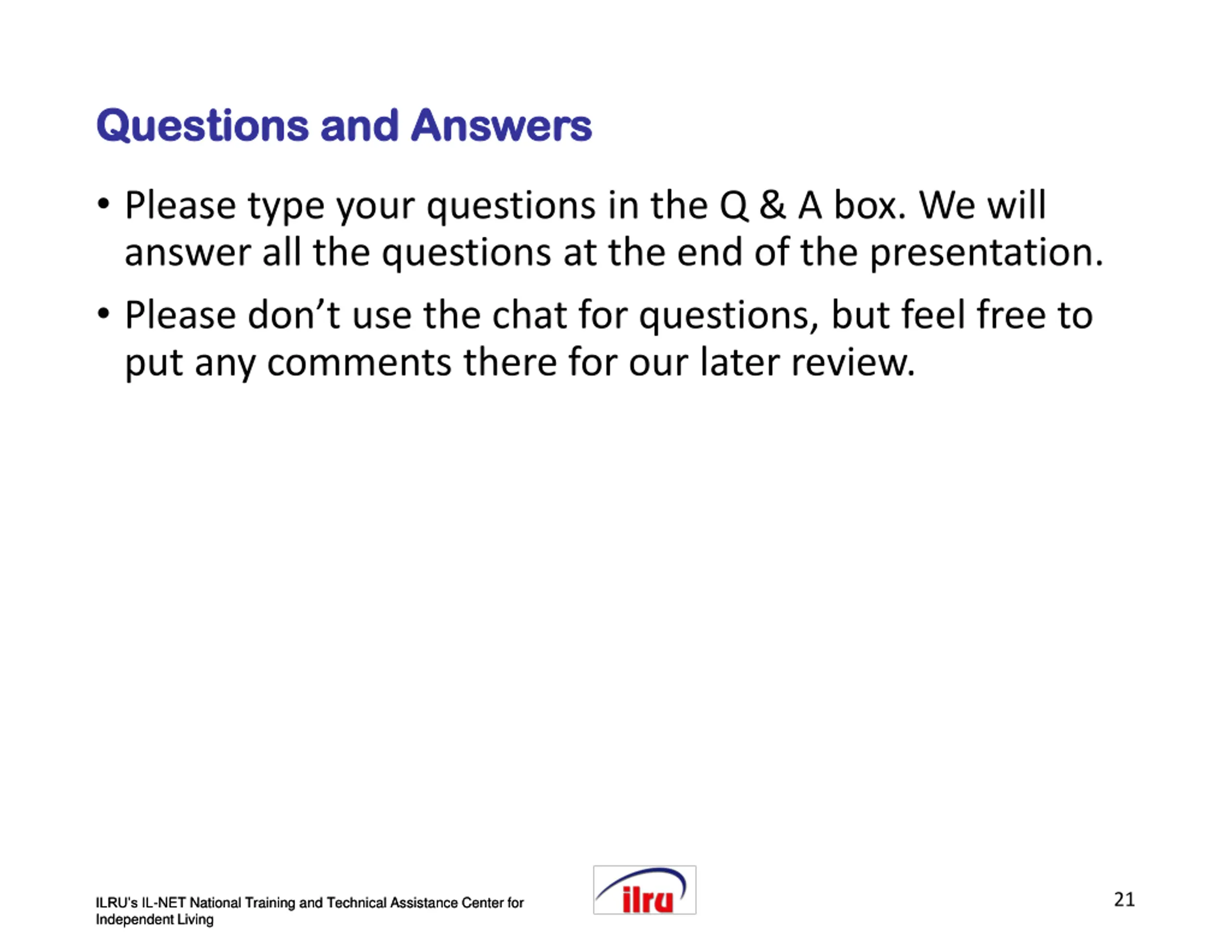 Questions and Answers

• Please type your questions in the Q & A box. We will answer all the questions at the end of the presentation.

• Please don’t use the chat for questions, but feel free to put any comments there for our later review.

ILRU's IL-NET National Training and Technical Assistance Center for Independent Living

ilru

21